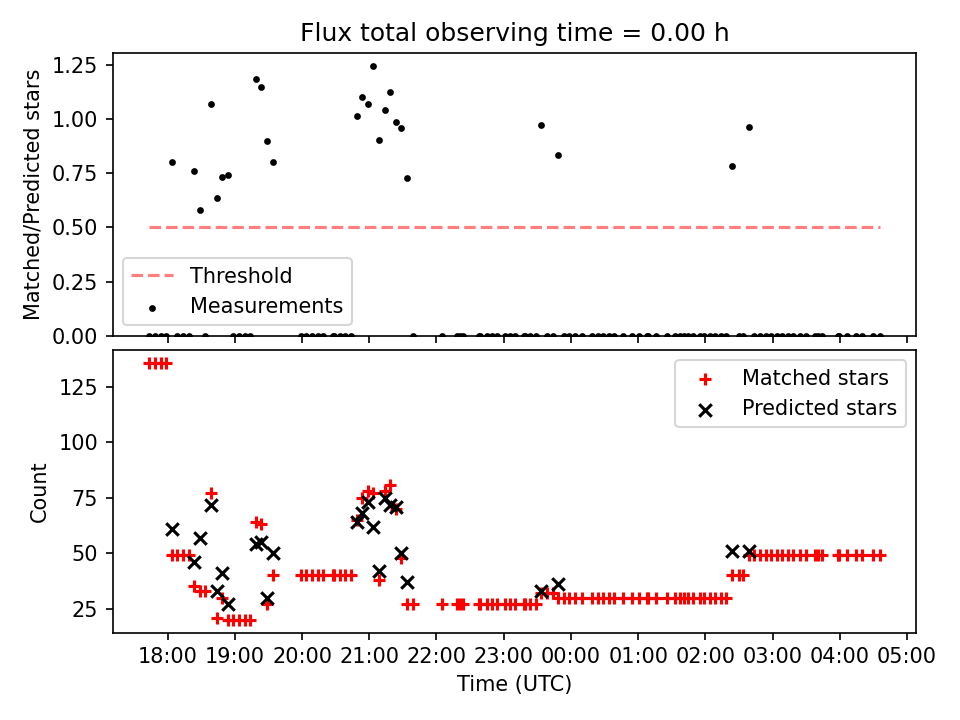 Flux total observing time = 0.00 h

Matched/Predicted stars

1.25
1.00
0.75
0.50
0.25
0.00

Threshold
Measurements

Count

125
100
75
50
25

Matched stars
Predicted stars

18:00 19:00 20:00 21:00 22:00 23:00 00:00 01:00 02:00 03:00 04:00 05:00

Time (UTC)